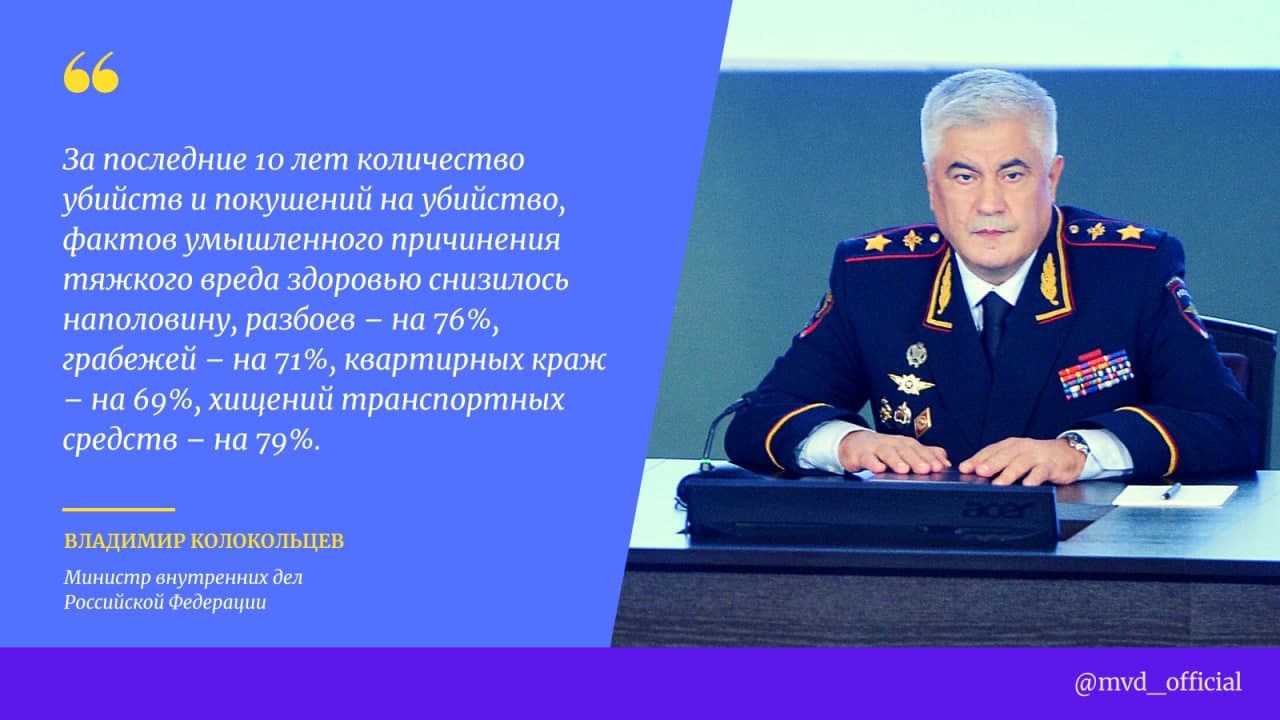 “

За последние 10 лет количество убийств и покушений на убийство, фактов умышленного причинения тяжкого вреда здоровью снизилось наполовину, разбоев – на 76%, грабежей – на 71%, квартирных краж – на 69%, хищений транспортных средств – на 79%.

ВЛАДИМИР КОЛОКОЛЬЦЕВ

Министр внутренних дел Российской Федерации

acer

@mvd_official